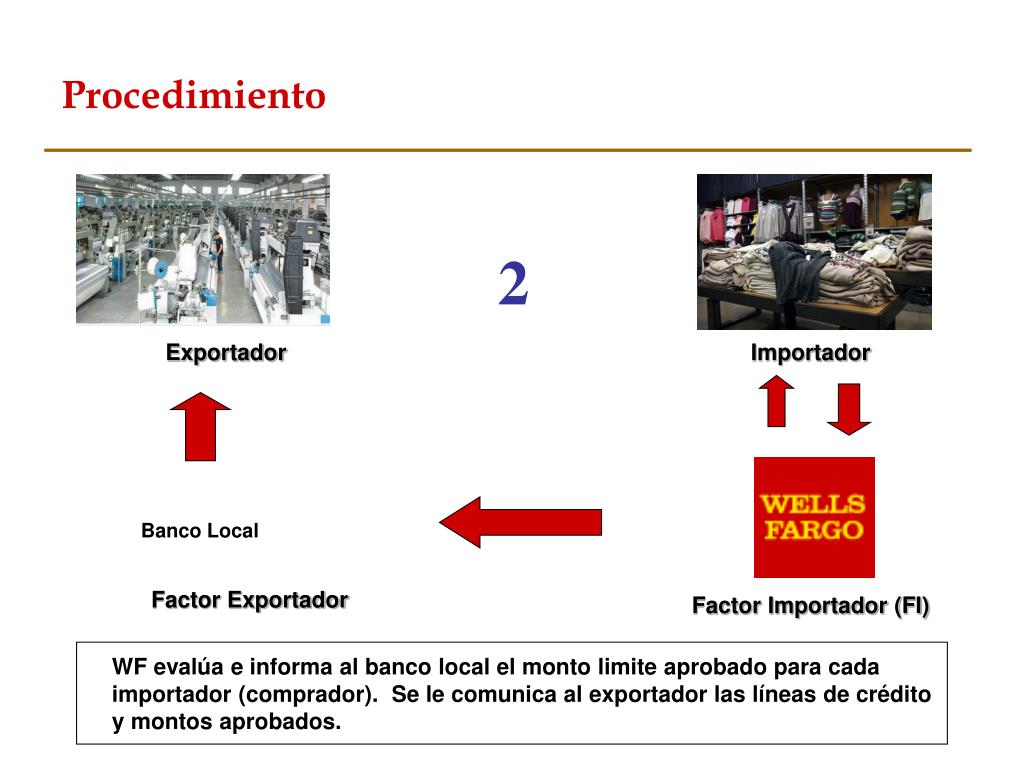 Procedimiento

2

Exportador

Importador

Banco Local

WELLS FARGO

Factor Exportador

Factor Importador (FI)

WF evalúa e informa al banco local el monto limite aprobado para cada importador (comprador). Se le comunica al exportador las líneas de crédito y montos aprobados.